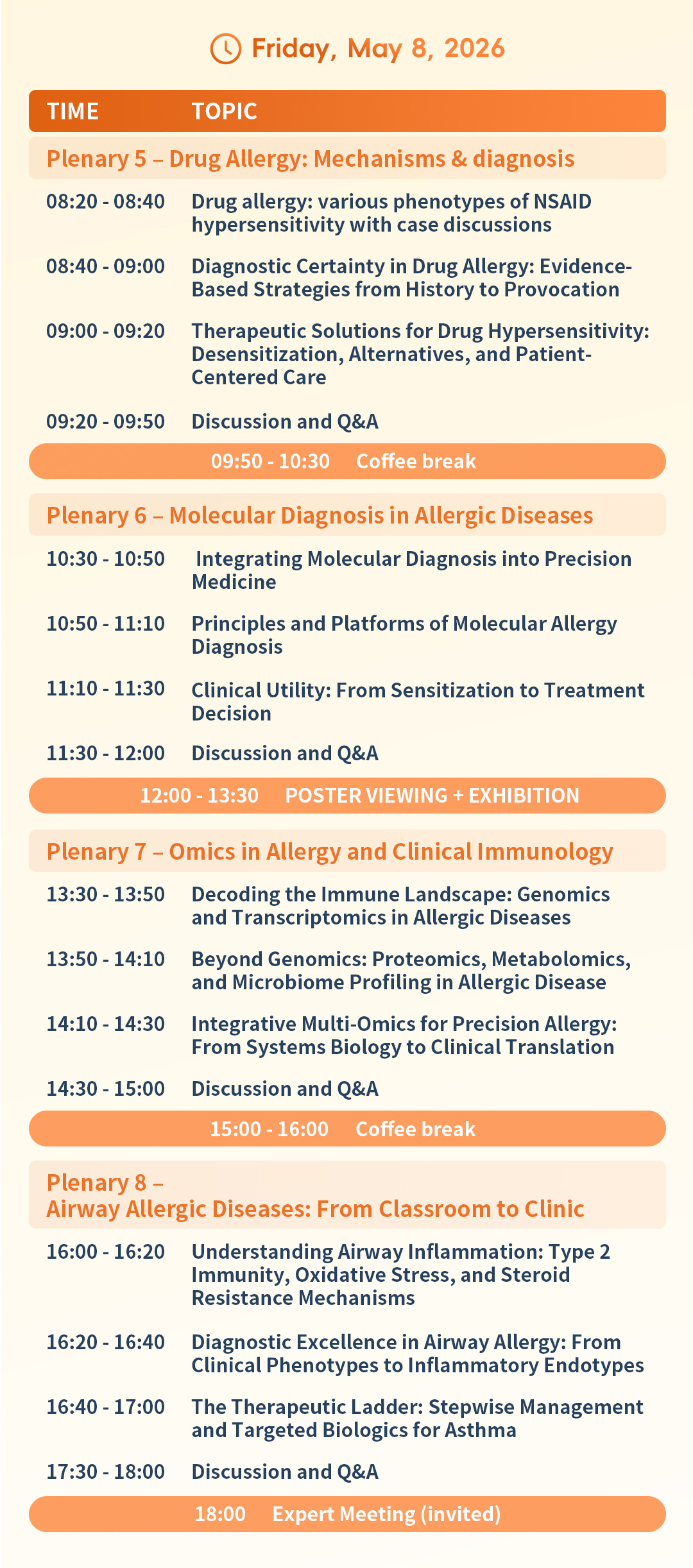 Friday, May 8, 2026

| TIME | TOPIC |
|---|---|
| Plenary 5 – Drug Allergy: Mechanisms & diagnosis | |
| 08:20 - 08:40 | Drug allergy: various phenotypes of NSAID hypersensitivity with case discussions |
| 08:40 - 09:00 | Diagnostic Certainty in Drug Allergy: Evidence-Based Strategies from History to Provocation |
| 09:00 - 09:20 | Therapeutic Solutions for Drug Hypersensitivity: Desensitization, Alternatives, and Patient-Centered Care |
| 09:20 - 09:50 | Discussion and Q&A |
| 09:50 - 10:30 | Coffee break |
| Plenary 6 – Molecular Diagnosis in Allergic Diseases | |
| 10:30 - 10:50 | Integrating Molecular Diagnosis into Precision Medicine |
| 10:50 - 11:10 | Principles and Platforms of Molecular Allergy Diagnosis |
| 11:10 - 11:30 | Clinical Utility: From Sensitization to Treatment Decision |
| 11:30 - 12:00 | Discussion and Q&A |
| 12:00 - 13:30 | POSTER VIEWING + EXHIBITION |
| Plenary 7 – Omics in Allergy and Clinical Immunology | |
| 13:30 - 13:50 | Decoding the Immune Landscape: Genomics and Transcriptomics in Allergic Diseases |
| 13:50 - 14:10 | Beyond Genomics: Proteomics, Metabolomics, and Microbiome Profiling in Allergic Disease |
| 14:10 - 14:30 | Integrative Multi-Omics for Precision Allergy: From Systems Biology to Clinical Translation |
| 14:30 - 15:00 | Discussion and Q&A |
| 15:00 - 16:00 | Coffee break |
| Plenary 8 – Airway Allergic Diseases: From Classroom to Clinic | |
| 16:00 - 16:20 | Understanding Airway Inflammation: Type 2 Immunity, Oxidative Stress, and Steroid Resistance Mechanisms |
| 16:20 - 16:40 | Diagnostic Excellence in Airway Allergy: From Clinical Phenotypes to Inflammatory Endotypes |
| 16:40 - 17:00 | The Therapeutic Ladder: Stepwise Management and Targeted Biologics for Asthma |
| 17:30 - 18:00 | Discussion and Q&A |
| 18:00 | Expert Meeting (invited) |